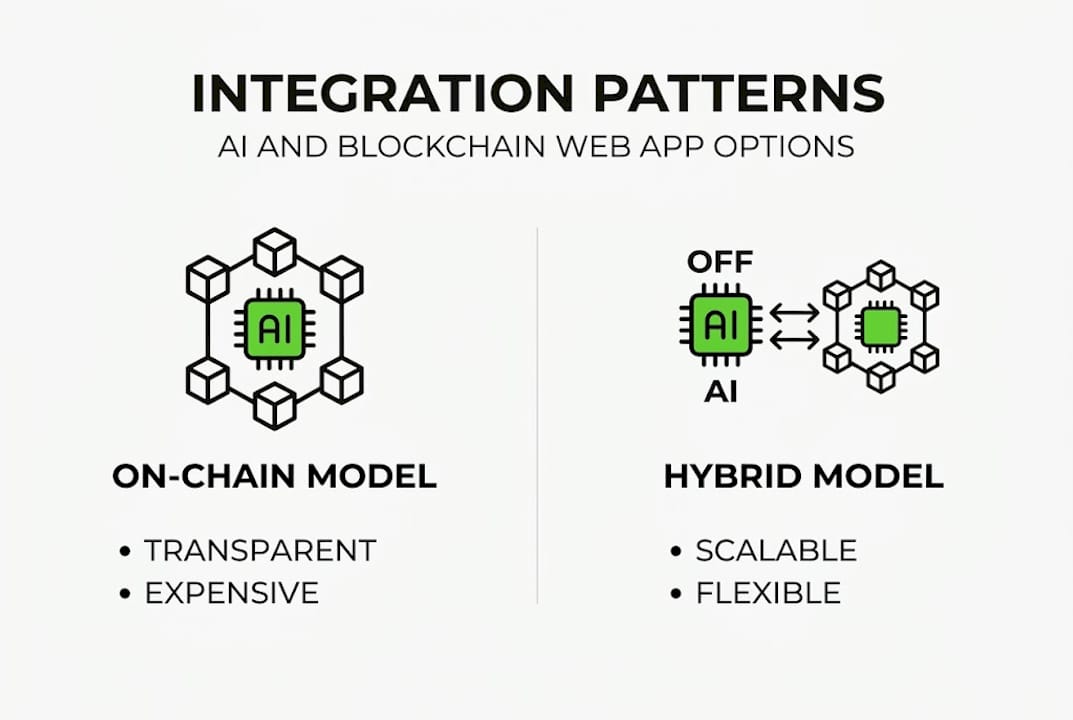 INTEGRATION PATTERNS
AI AND BLOCKCHAIN WEB APP OPTIONS

AI

ON-CHAIN MODEL

• TRANSPARENT
• EXPENSIVE

OFF
AI
AI

HYBRID MODEL

• SCALABLE
• FLEXIBLE